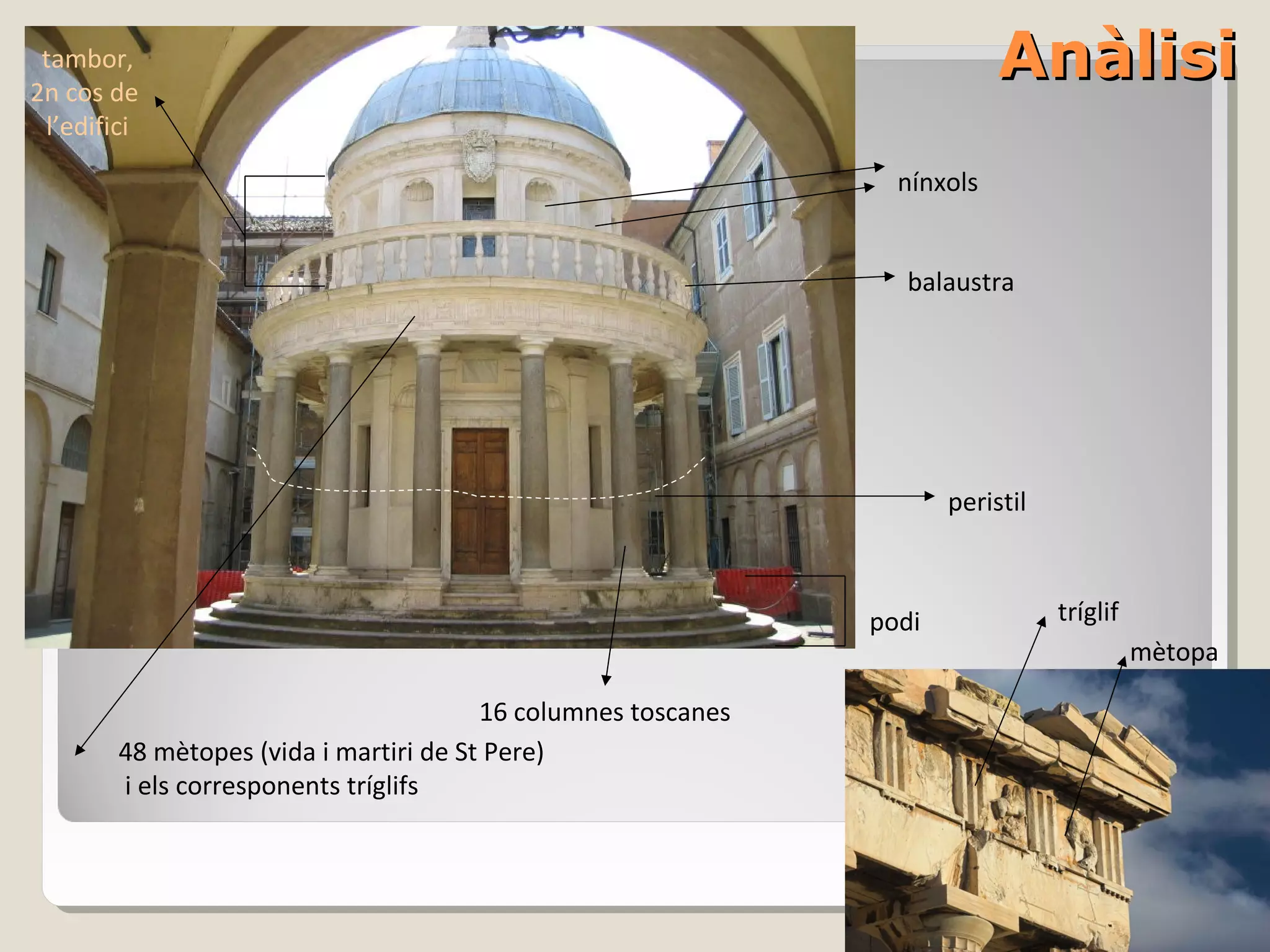 Anàlisi

tambor, 2n cos de l'edifici

nínxols

balaustra

peristil

podi

tríglif

mètopa

16 columnes toscanes

48 mètopes (vida i martiri de St Pere)
i els corresponents tríglifs